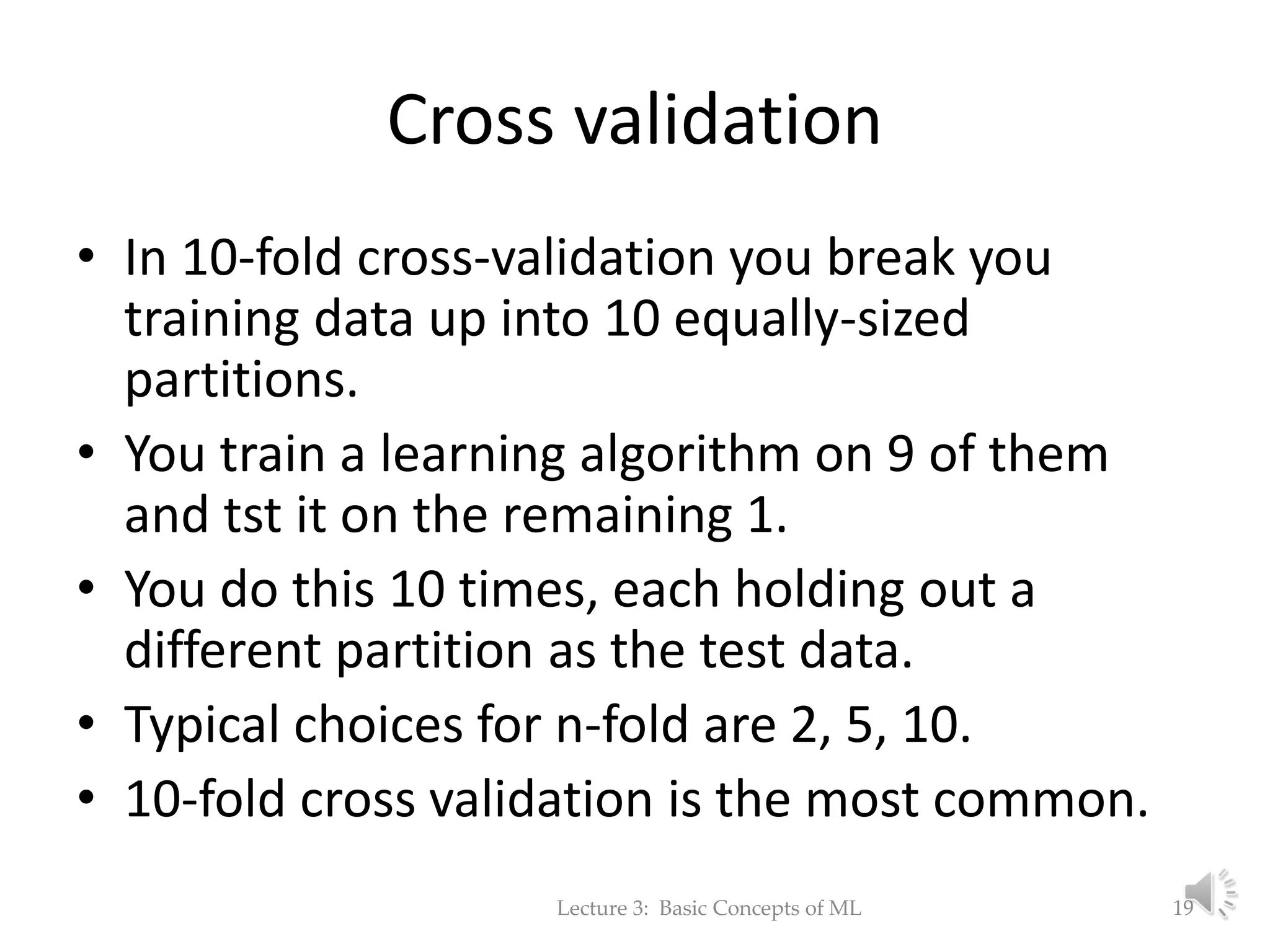 Cross validation

• In 10-fold cross-validation you break you training data up into 10 equally-sized partitions.
• You train a learning algorithm on 9 of them and tst it on the remaining 1.
• You do this 10 times, each holding out a different partition as the test data.
• Typical choices for n-fold are 2, 5, 10.
• 10-fold cross validation is the most common.

Lecture 3: Basic Concepts of ML

19